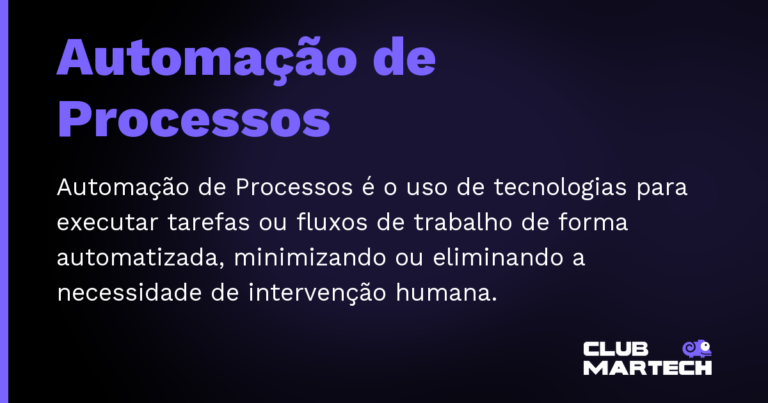 Automação de Processos

Automação de Processos é o uso de tecnologias para executar tarefas ou fluxos de trabalho de forma automatizada, minimizando ou eliminando a necessidade de intervenção humana.

CLUB MARTECH